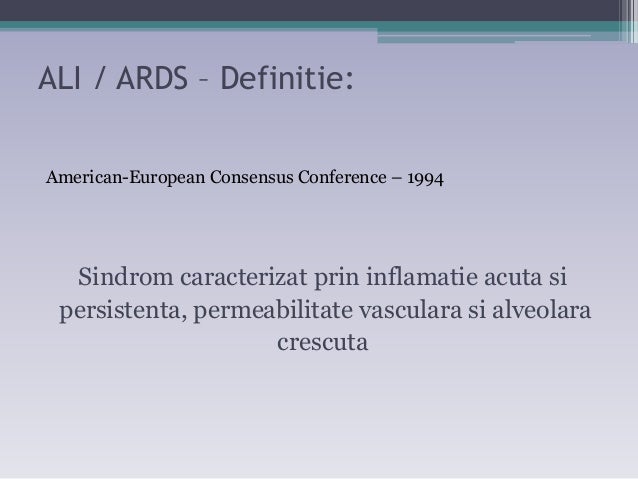 ALI / ARDS – Definitie:

American-European Consensus Conference – 1994

Sindrom caracterizat prin inflamatie acuta si persistenta, permeabilitate vasculara si alveolara crescuta